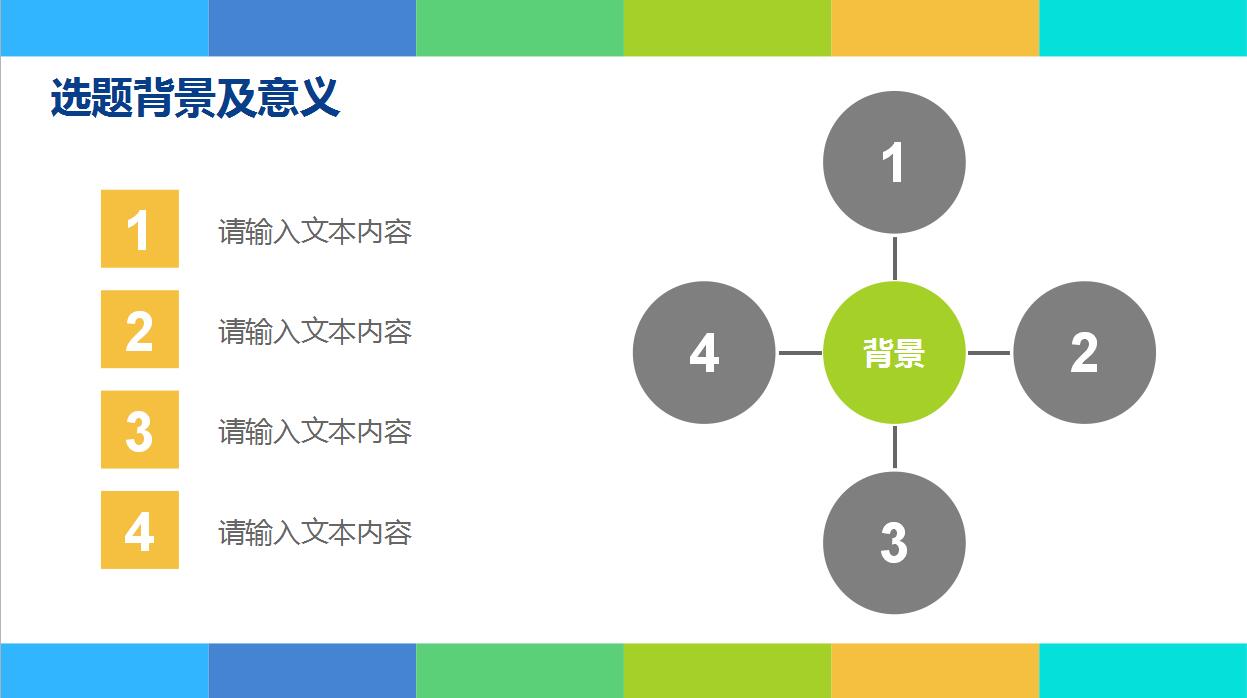 选题背景及意义

1 请输入文本内容

2 请输入文本内容

3 请输入文本内容

4 请输入文本内容

1

4

背景

2

3